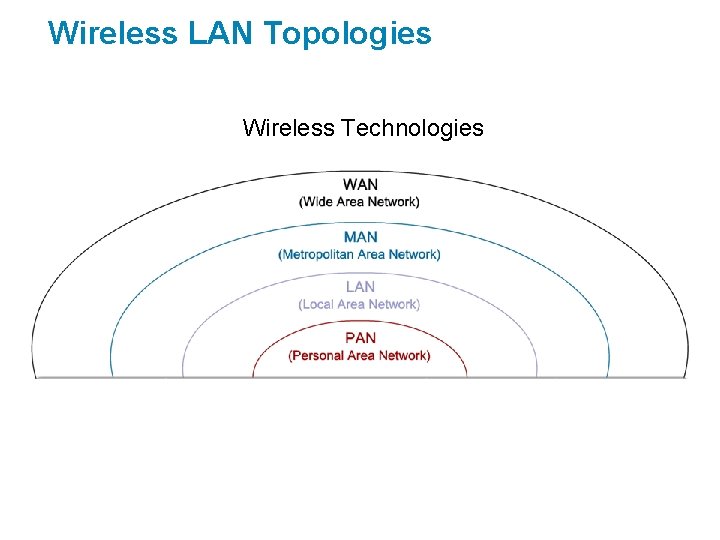 Wireless LAN Topologies

Wireless Technologies

WAN
(Wide Area Network)

MAN
(Metropolitan Area Network)

LAN
(Local Area Network)

PAN
(Personal Area Network)